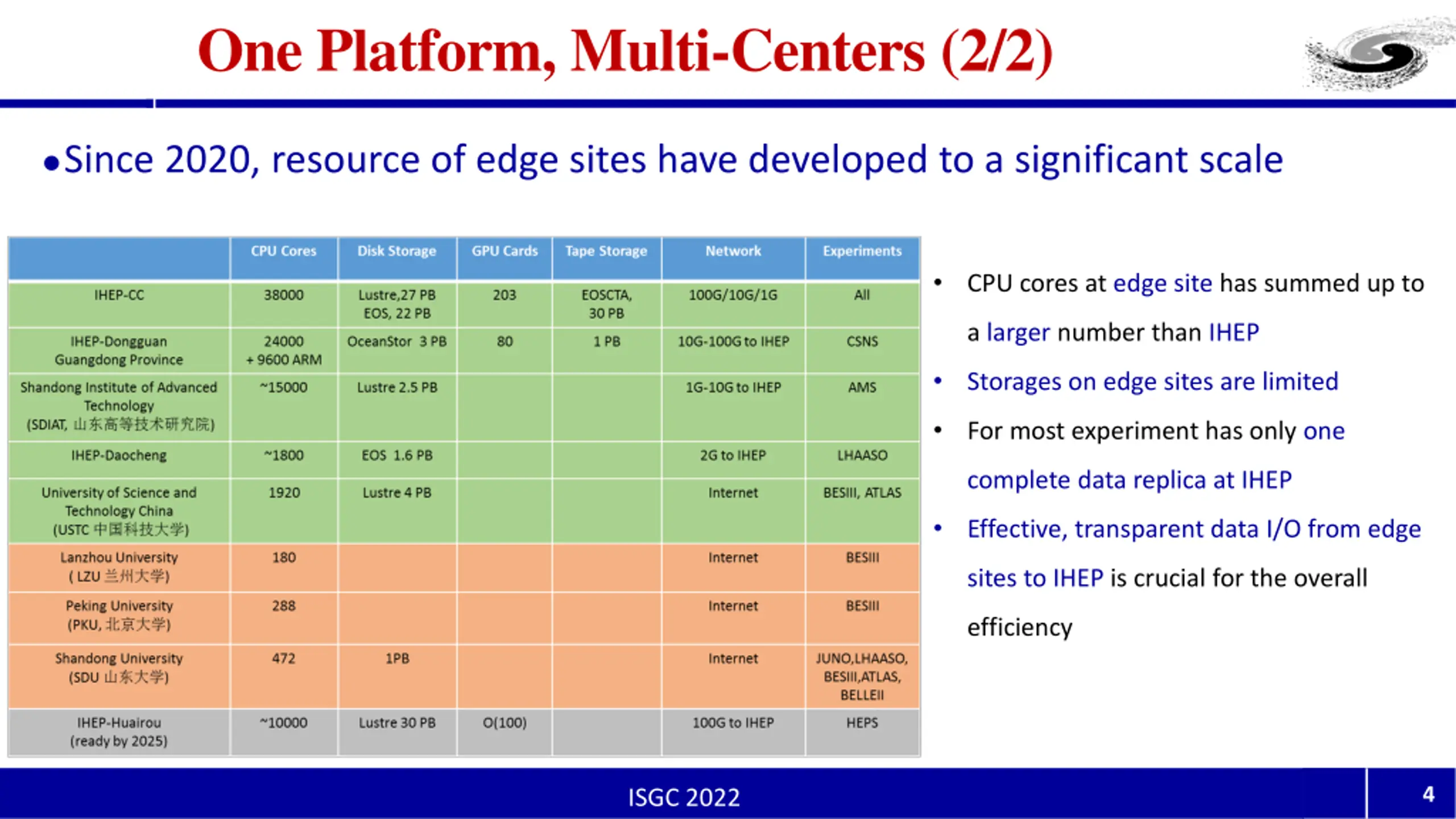 One Platform, Multi-Centers (2/2)

• Since 2020, resource of edge sites have developed to a significant scale

| | CPU Cores | Disk Storage | GPU Cards | Tape Storage | Network | Experiments |
|---|---|---|---|---|---|---|
| IHEP-CC | 38000 | Lustre,27 PB EOS, 22 PB | 203 | EOSCTA, 30 PB | 100G/10G/1G | All |
| IHEP-Dongguan Guangdong Province | 24000 + 9600 ARM | OceanStor 3 PB | 80 | 1 PB | 10G-100G to IHEP | CSNS |
| Shandong Institute of Advanced Technology (SDIAT, 山东高等技术研究院) | ~15000 | Lustre 2.5 PB | | | 1G-10G to IHEP | AMS |
| IHEP-Daocheng | ~1800 | EOS 1.6 PB | | | 2G to IHEP | LHAASO |
| University of Science and Technology China (USTC 中国科技大学) | 1920 | Lustre 4 PB | | | Internet | BESIII, ATLAS |
| Lanzhou University ( LZU 兰州大学) | 180 | | | | Internet | BESIII |
| Peking University (PKU, 北京大学) | 288 | | | | Internet | BESIII |
| Shandong University (SDU 山东大学) | 472 | 1PB | | | Internet | JUNO,LHAASO, BESIII,ATLAS, BELLEII |
| IHEP-Huairou (ready by 2025) | ~10000 | Lustre 30 PB | O(100) | | 100G to IHEP | HEPS |

• CPU cores at edge site has summed up to a larger number than IHEP
• Storages on edge sites are limited
• For most experiment has only one complete data replica at IHEP
• Effective, transparent data I/O from edge sites to IHEP is crucial for the overall efficiency

ISGC 2022
4